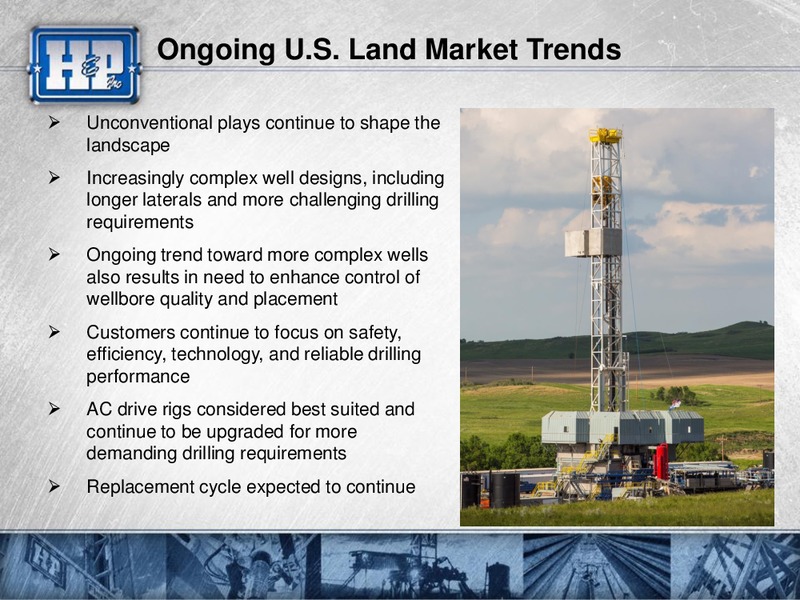 H&P Inc

Ongoing U.S. Land Market Trends

➢ Unconventional plays continue to shape the landscape

➢ Increasingly complex well designs, including longer laterals and more challenging drilling requirements

➢ Ongoing trend toward more complex wells also results in need to enhance control of wellbore quality and placement

➢ Customers continue to focus on safety, efficiency, technology, and reliable drilling performance

➢ AC drive rigs considered best suited and continue to be upgraded for more demanding drilling requirements

➢ Replacement cycle expected to continue

H&P